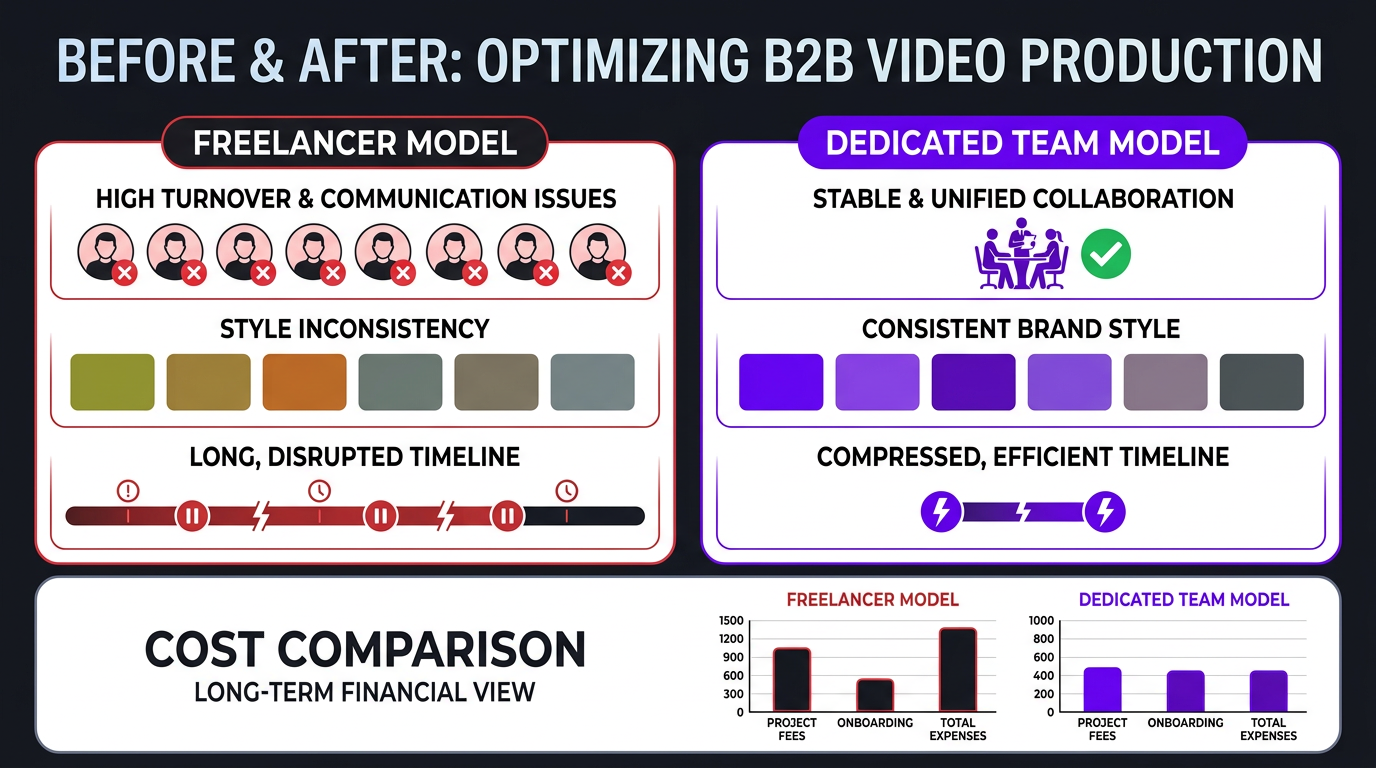 BEFORE & AFTER: OPTIMIZING B2B VIDEO PRODUCTION

FREELANCER MODEL

HIGH TURNOVER & COMMUNICATION ISSUES

STYLE INCONSISTENCY

LONG, DISRUPTED TIMELINE

DEDICATED TEAM MODEL

STABLE & UNIFIED COLLABORATION

CONSISTENT BRAND STYLE

COMPRESSED, EFFICIENT TIMELINE

COST COMPARISON

LONG-TERM FINANCIAL VIEW

FREELANCER MODEL

1500
1200
900
600
300
0

PROJECT FEES
ONBOARDING
TOTAL EXPENSES

DEDICATED TEAM MODEL

1000
800
600
400
200
0

PROJECT FEES
ONBOARDING
TOTAL EXPENSES